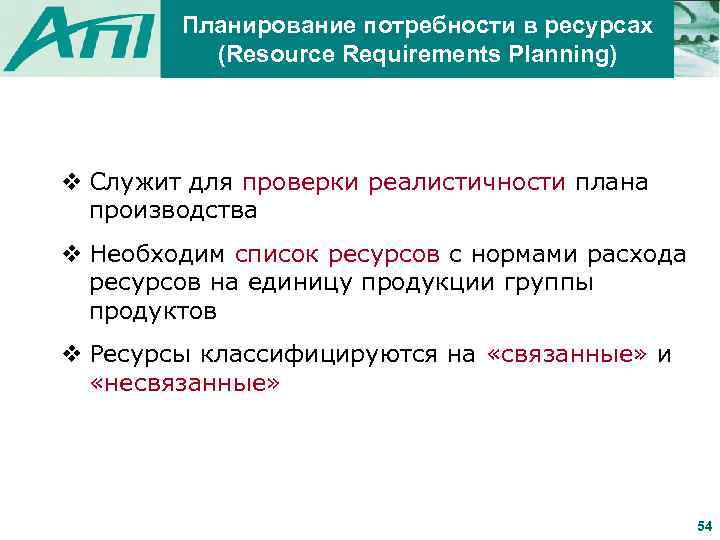 АПІ

Планирование потребности в ресурсах (Resource Requirements Planning)

❖ Служит для проверки реалистичности плана производства

❖ Необходим список ресурсов с нормами расхода ресурсов на единицу продукции группы продуктов

❖ Ресурсы классифицируются на «связанные» и «несвязанные»

54